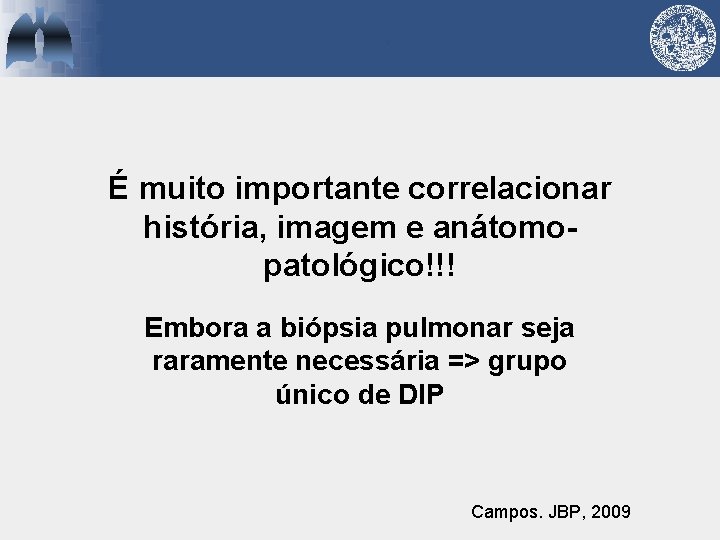 É muito importante correlacionar história, imagem e anátomo-patológico!!!

Embora a biópsia pulmonar seja raramente necessária => grupo único de DIP

Campos. JBP, 2009